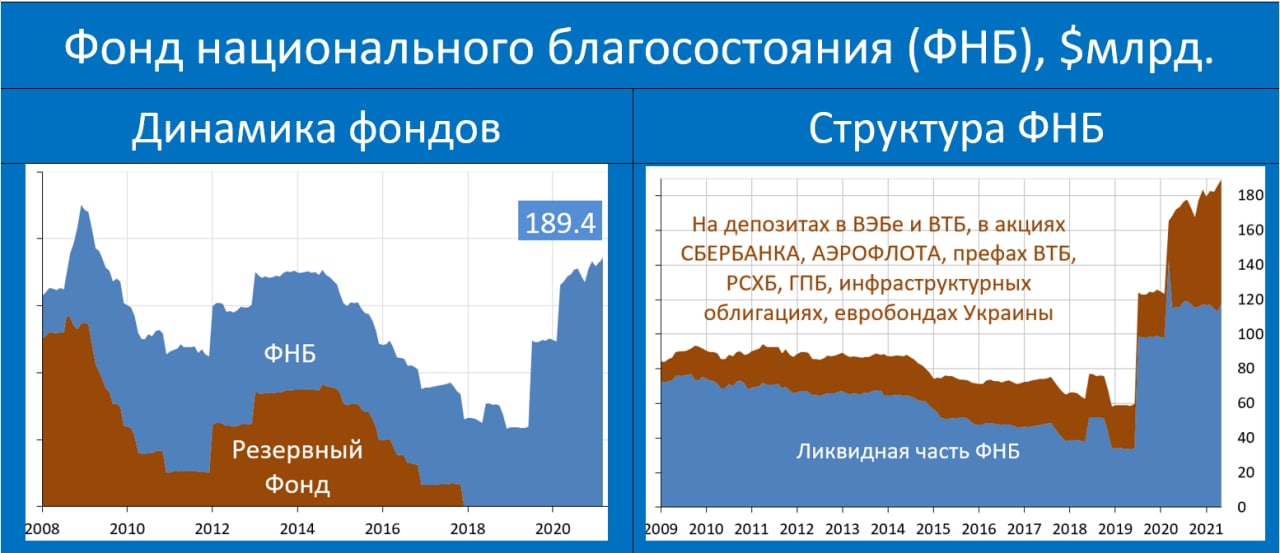 Фонд национального благосостояния (ФНБ), $млрд.

Динамика фондов

189.4

ФНБ

Резервный Фонд

2008 2010 2012 2014 2016 2018 2020

Структура ФНБ

На депозитах в ВЭБе и ВТБ, в акциях СБЕРБАНКА, АЭРОФЛОТА, префах ВТБ, РСХБ, ГПБ, инфраструктурных облигациях, евробондах Украины

Ликвидная часть ФНБ

180
160
140
120
100
80
60
40
20
0

2009 2010 2011 2012 2013 2014 2015 2016 2017 2018 2019 2020 2021